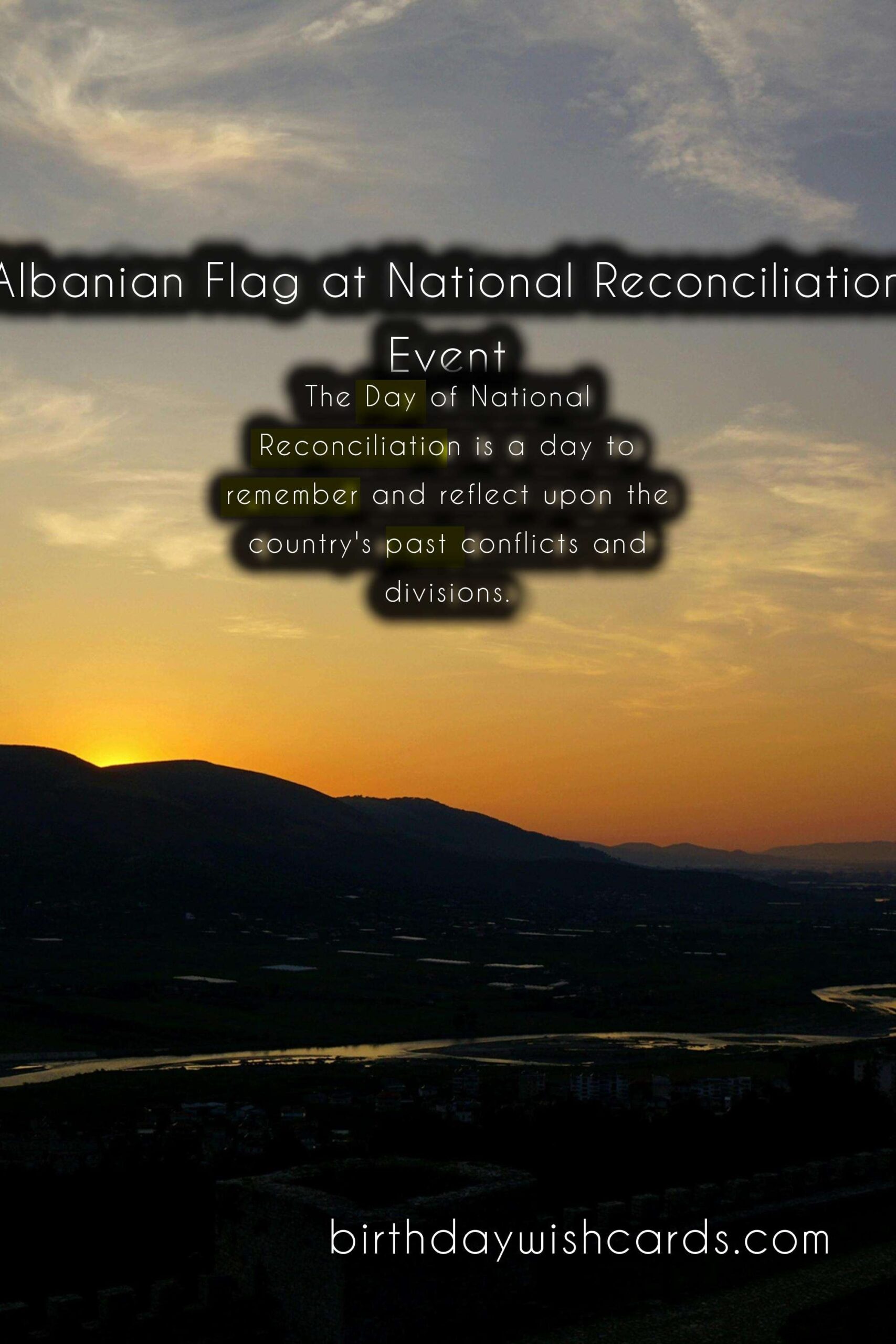 Albanian Flag at National Reconciliation Event

The Day of National Reconciliation is a day to remember and reflect upon the country's past conflicts and divisions.

birthdaywishcards.com